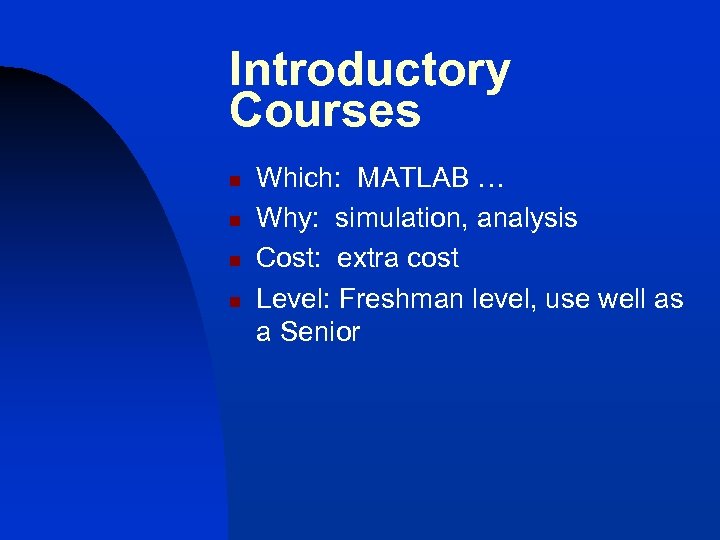 Introductory Courses

- Which: MATLAB …
- Why: simulation, analysis
- Cost: extra cost
- Level: Freshman level, use well as a Senior